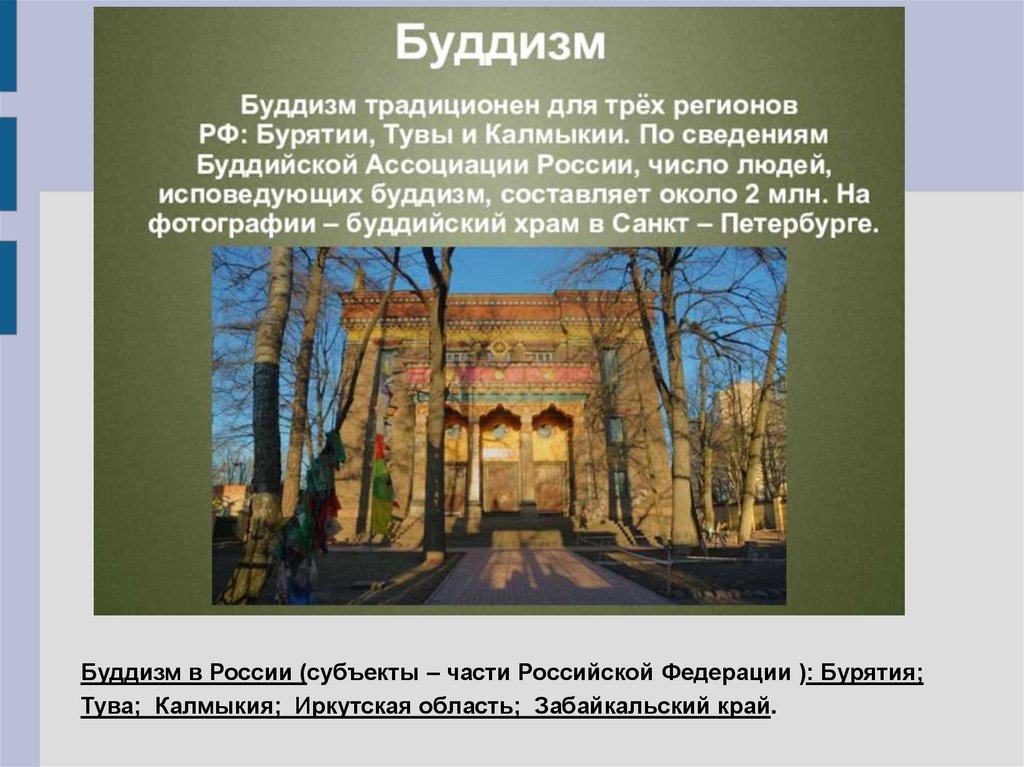 Буддизм

Буддизм традиционен для трёх регионов РФ: Бурятии, Тувы и Калмыкии. По сведениям Буддийской Ассоциации России, число людей, исповедующих буддизм, составляет около 2 млн. На фотографии – буддийский храм в Санкт – Петербурге.

Буддизм в России (субъекты – части Российской Федерации ): Бурятия; Тува; Калмыкия; Иркутская область; Забайкальский край.